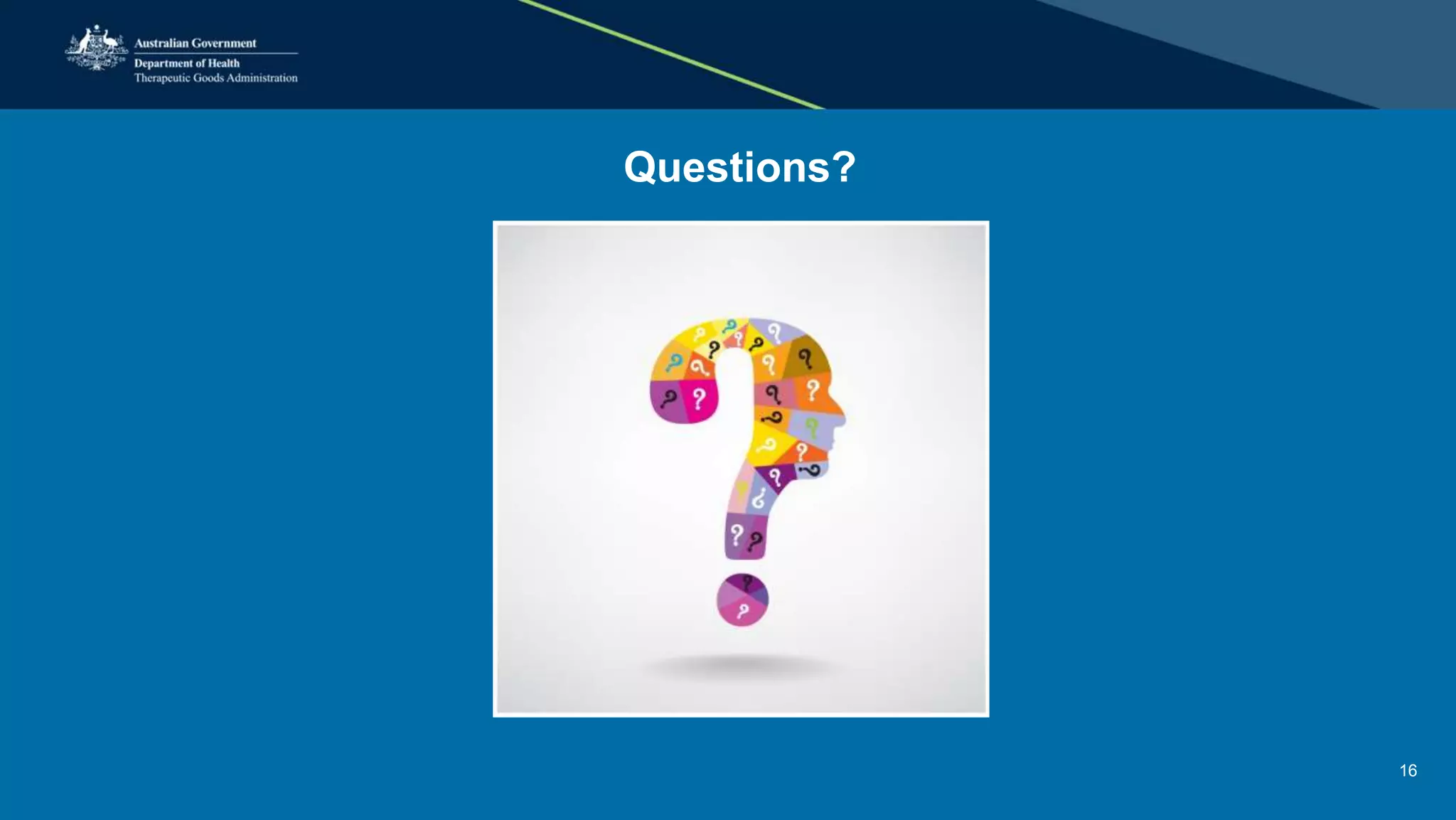 Australian Government
Department of Health
Therapeutic Goods Administration

Questions?

16